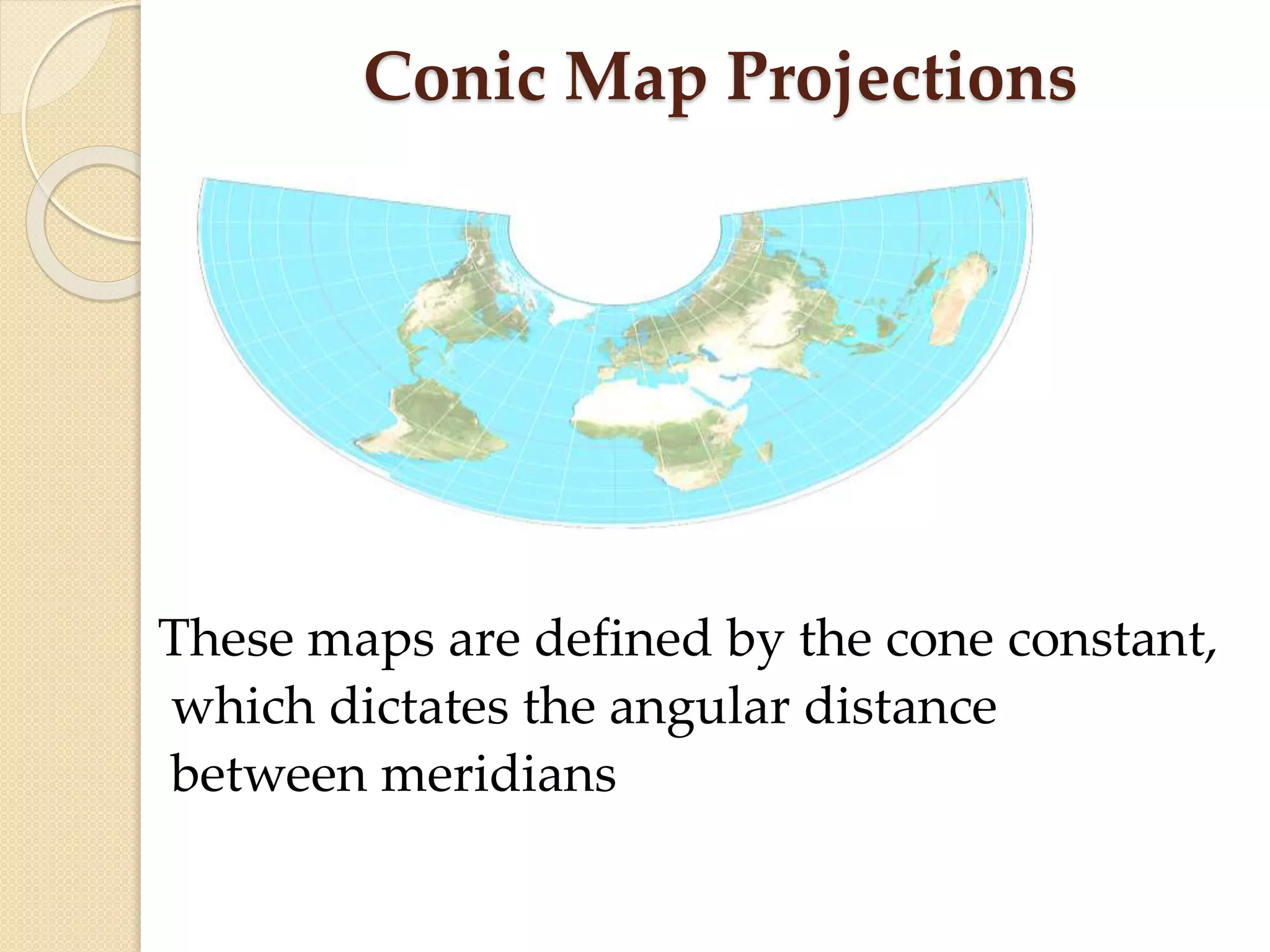 Conic Map Projections

These maps are defined by the cone constant, which dictates the angular distance between meridians